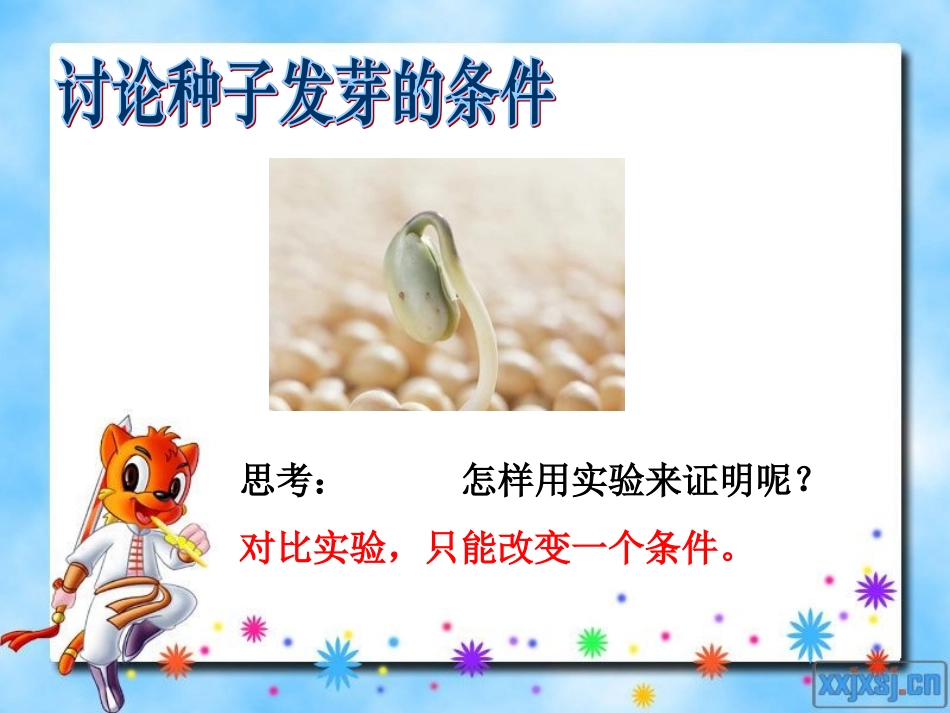 讨论种子发芽的条件

思考：　　　怎样用实验来证明呢？

对比实验，只能改变一个条件。

xxjxsj.cn